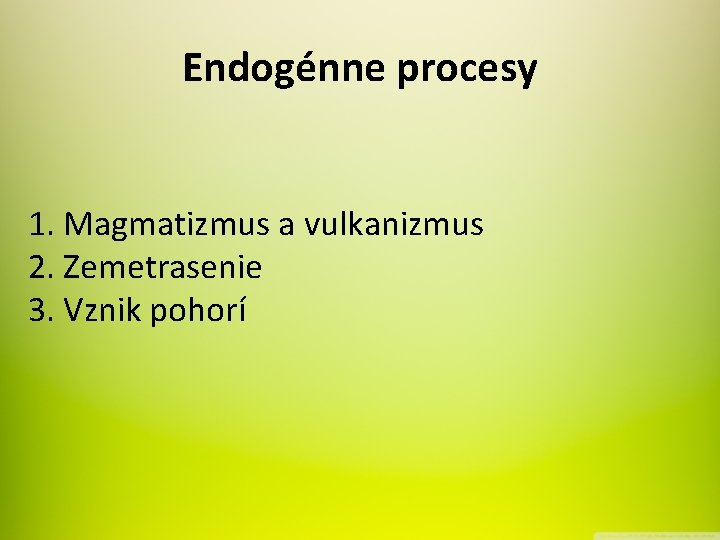 Endogénne procesy

1. Magmatizmus a vulkanizmus
2. Zemetrasenie
3. Vznik pohorí